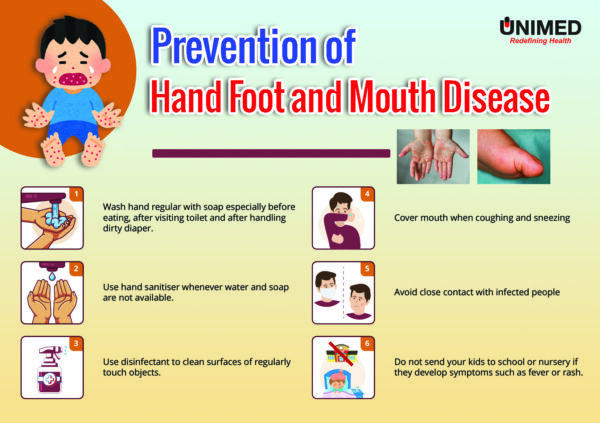 UNIMED
Redefining Health

Prevention of
Hand Foot and Mouth Disease

1
Wash hand regular with soap especially before eating, after visiting toilet and after handling dirty diaper.

2
Use hand sanitiser whenever water and soap are not available.

3
Use disinfectant to clean surfaces of regularly touch objects.

4
Cover mouth when coughing and sneezing

5
Avoid close contact with infected people

6
Do not send your kids to school or nursery if they develop symptoms such as fever or rash.